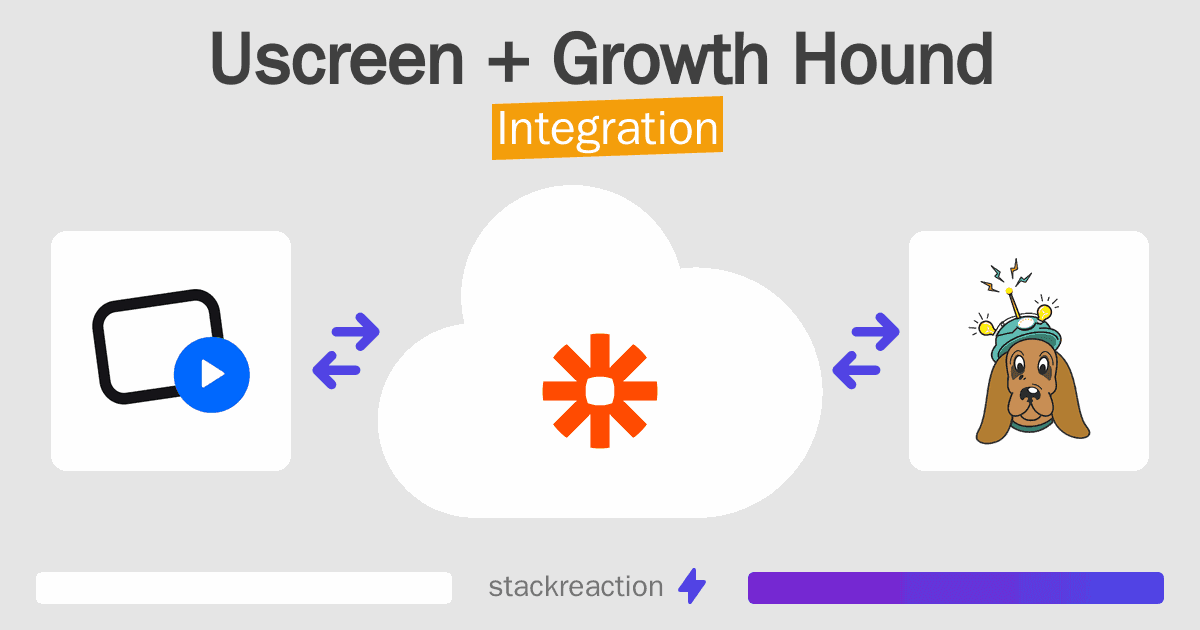 Uscreen + Growth Hound
Integration

stackreaction